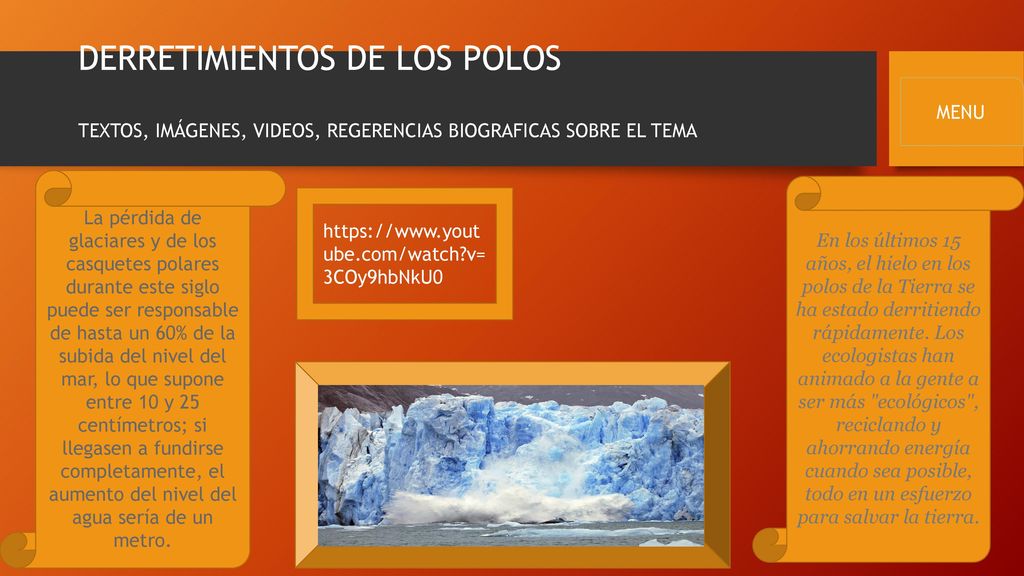 DERRETIMIENTOS DE LOS POLOS

TEXTOS, IMÁGENES, VIDEOS, REGERENCIAS BIOGRAFICAS SOBRE EL TEMA

MENU

La pérdida de glaciares y de los casquetes polares durante este siglo puede ser responsable de hasta un 60% de la subida del nivel del mar, lo que supone entre 10 y 25 centímetros; si llegasen a fundirse completamente, el aumento del nivel del agua sería de un metro.

https://www.youtube.com/watch?v=3COy9hbNkU0

En los últimos 15 años, el hielo en los polos de la Tierra se ha estado derritiendo rápidamente. Los ecologistas han animado a la gente a ser más "ecológicos", reciclando y ahorrando energía cuando sea posible, todo en un esfuerzo para salvar la tierra.